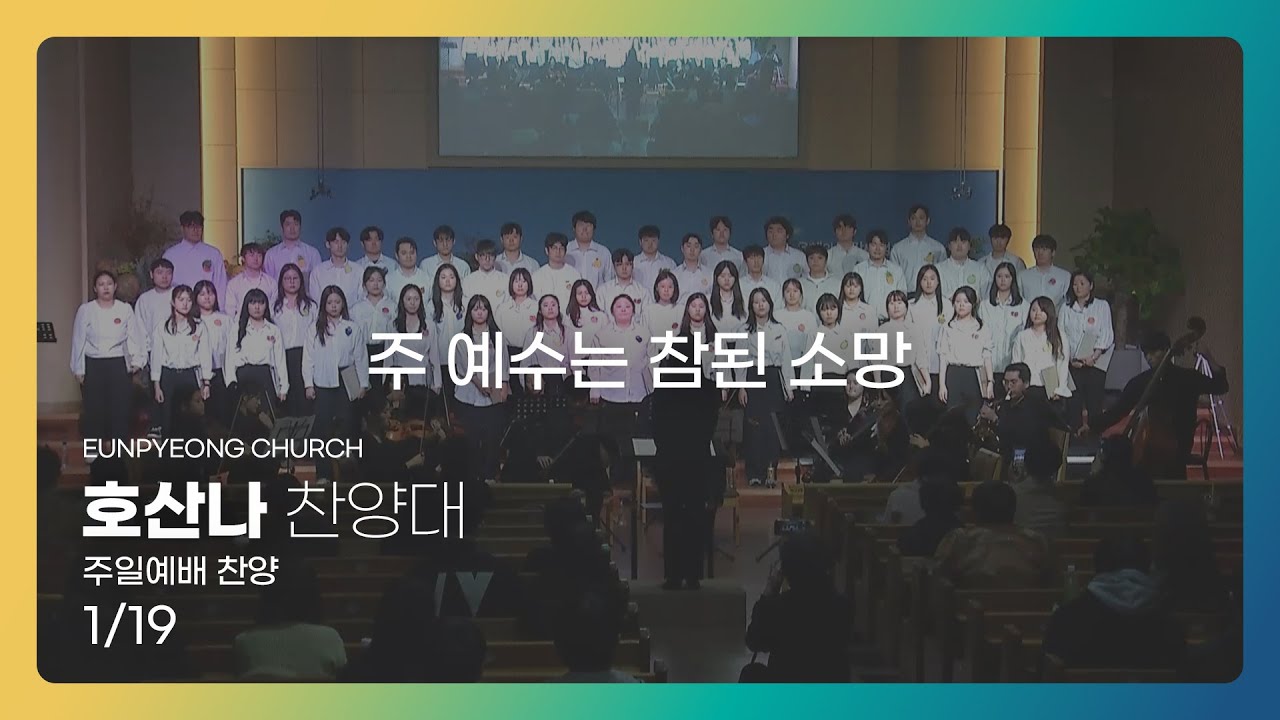 주 예수는 참된 소망

EUNPYEONG CHURCH

호산나 찬양대

주일예배 찬양

1/19